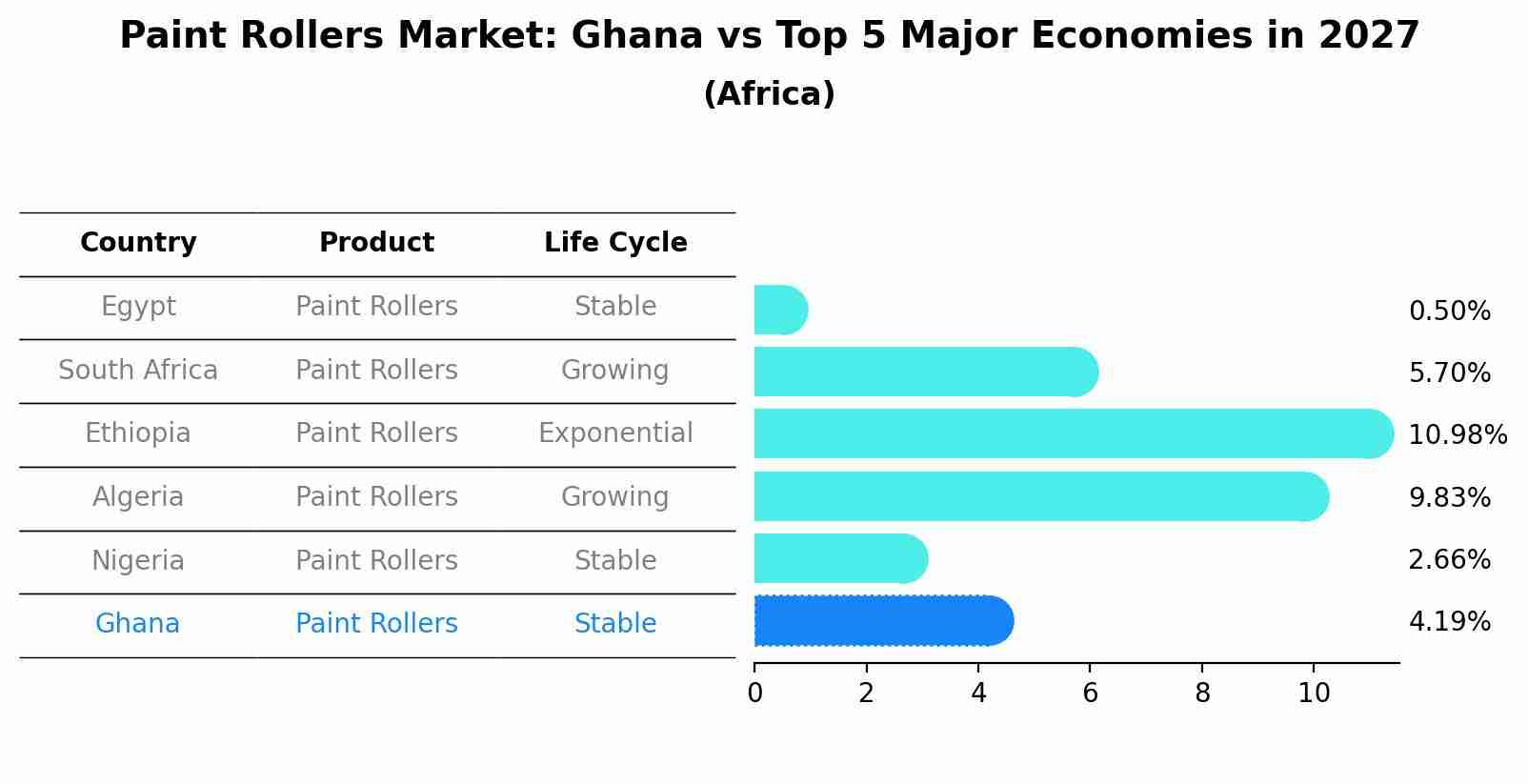 Paint Rollers Market: Ghana vs Top 5 Major Economies in 2027
(Africa)

| Country | Product | Life Cycle |
|---|---|---|
| Egypt | Paint Rollers | Stable |
| South Africa | Paint Rollers | Growing |
| Ethiopia | Paint Rollers | Exponential |
| Algeria | Paint Rollers | Growing |
| Nigeria | Paint Rollers | Stable |
| Ghana | Paint Rollers | Stable |

0.50%
5.70%
10.98%
9.83%
2.66%
4.19%

0 2 4 6 8 10